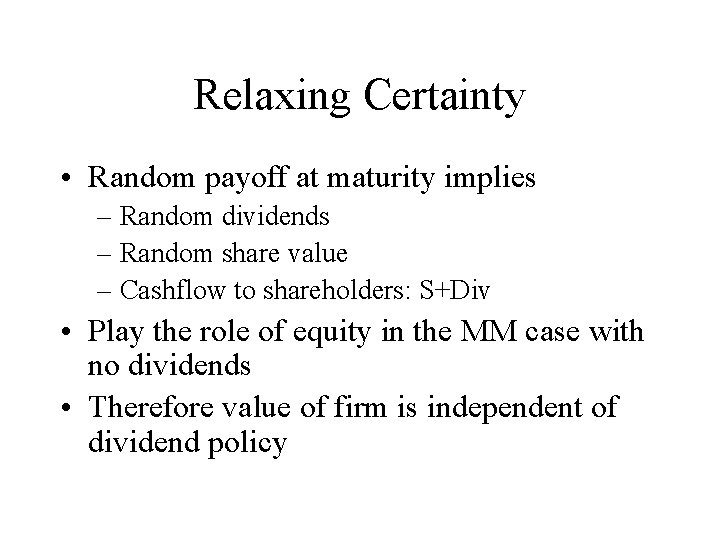 Relaxing Certainty

• Random payoff at maturity implies
– Random dividends
– Random share value
– Cashflow to shareholders: S+Div

• Play the role of equity in the MM case with no dividends

• Therefore value of firm is independent of dividend policy